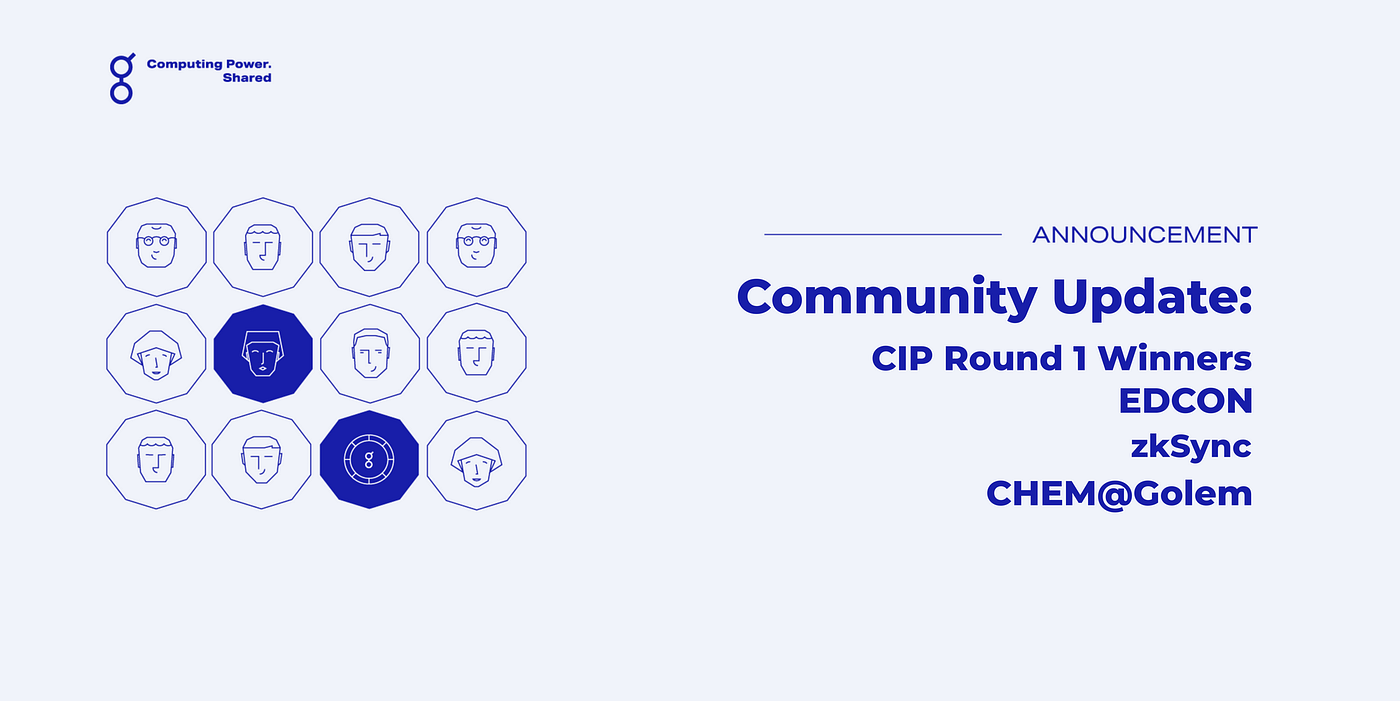 Computing Power.
Shared

ANNOUNCEMENT

Community Update:

CIP Round 1 Winners
EDCON
zkSync
CHEM@Golem